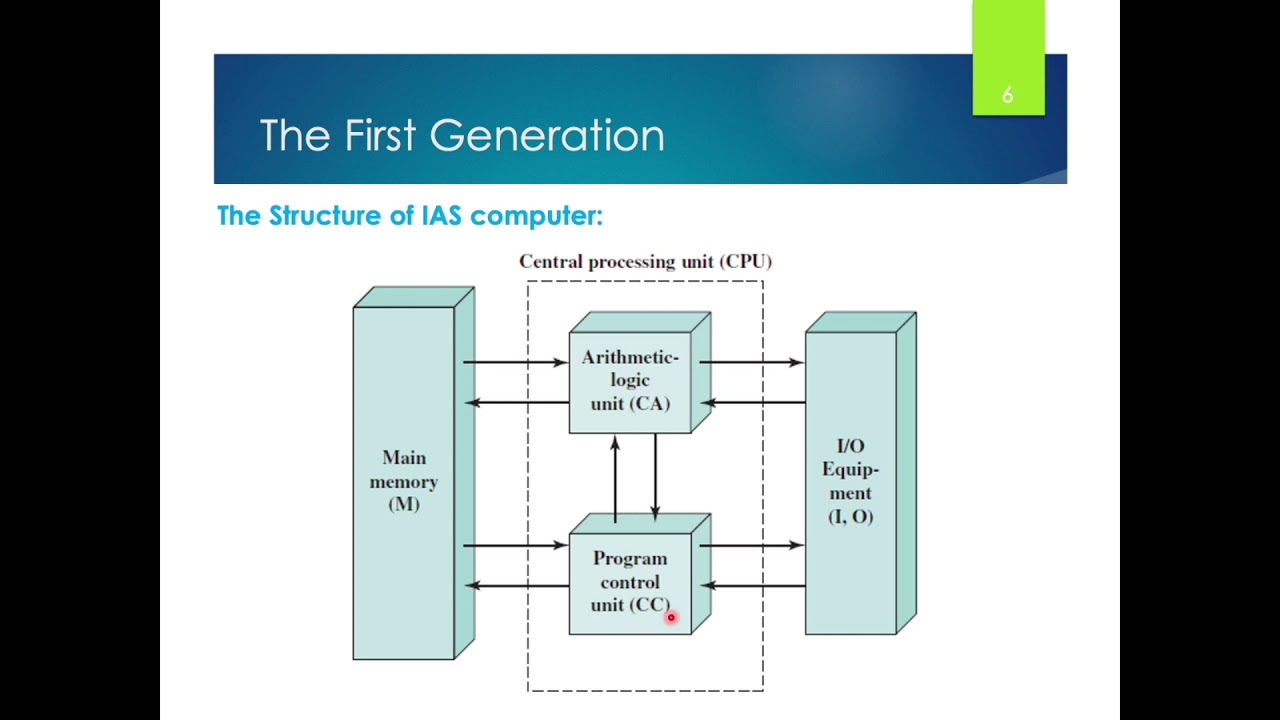 6

The First Generation

The Structure of IAS computer:

Central processing unit (CPU)

Main memory (M)

Arithmetic-logic unit (CA)

Program control unit (CC)

I/O Equipment (I, O)